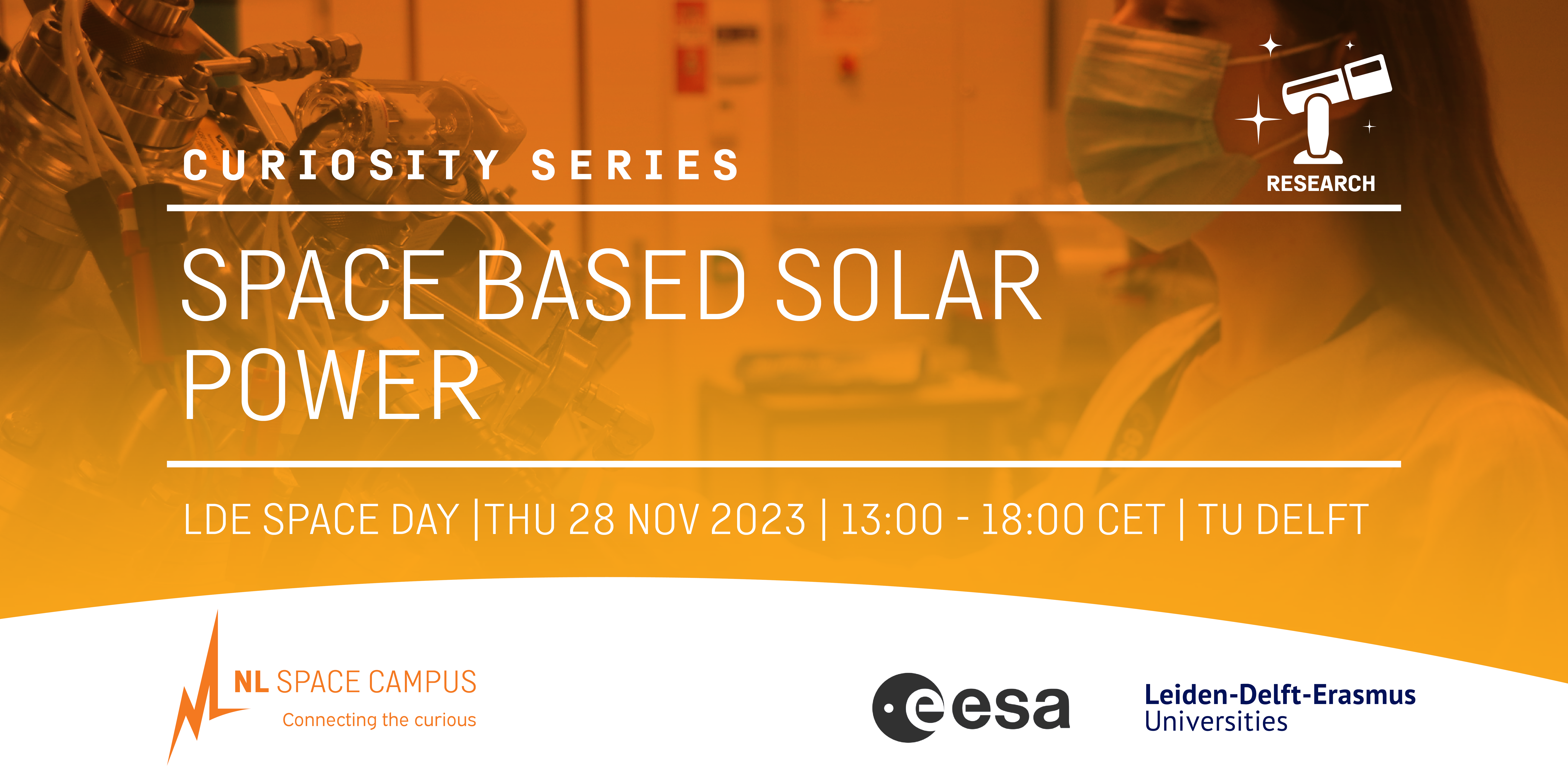 CURIOSITY SERIES

RESEARCH

SPACE BASED SOLAR POWER

LDE SPACE DAY |THU 28 NOV 2023 | 13:00 - 18:00 CET | TU DELFT

NL SPACE CAMPUS
Connecting the curious

esa

Leiden-Delft-Erasmus
Universities